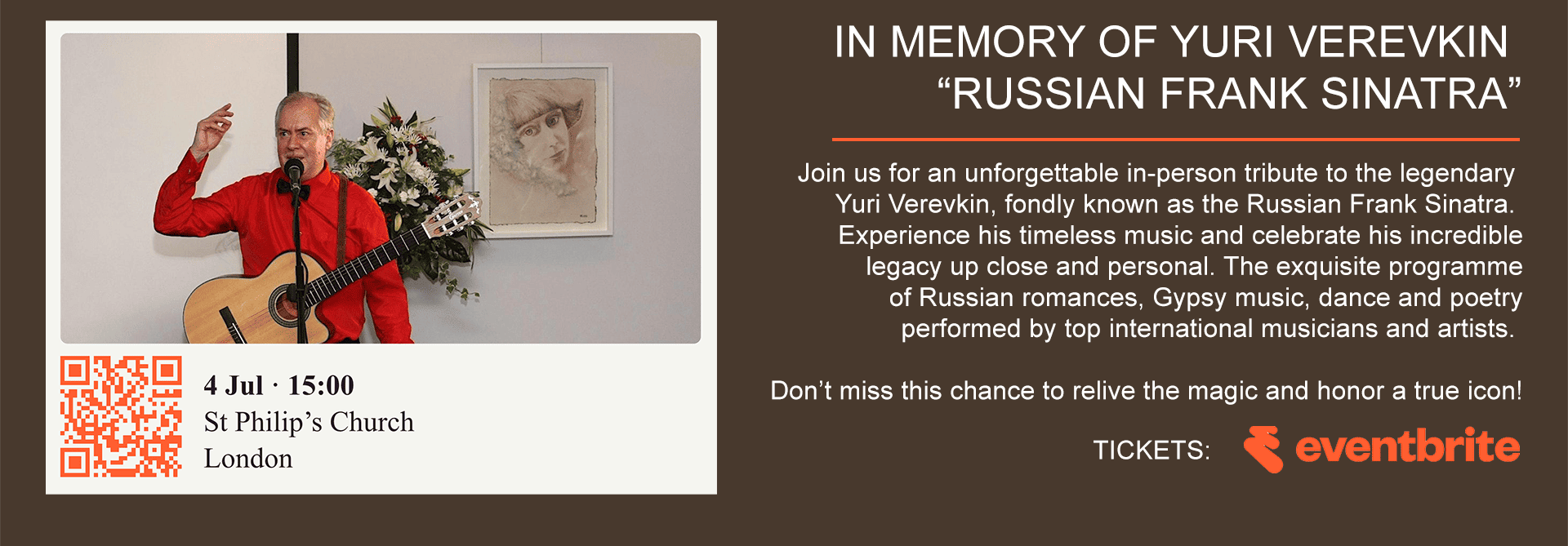 4 Jul · 15:00
St Philip's Church
London

IN MEMORY OF YURI VEREVKIN
"RUSSIAN FRANK SINATRA"

Join us for an unforgettable in-person tribute to the legendary Yuri Verevkin, fondly known as the Russian Frank Sinatra. Experience his timeless music and celebrate his incredible legacy up close and personal. The exquisite programme of Russian romances, Gypsy music, dance and poetry performed by top international musicians and artists.

Don't miss this chance to relive the magic and honor a true icon!

TICKETS: eventbrite